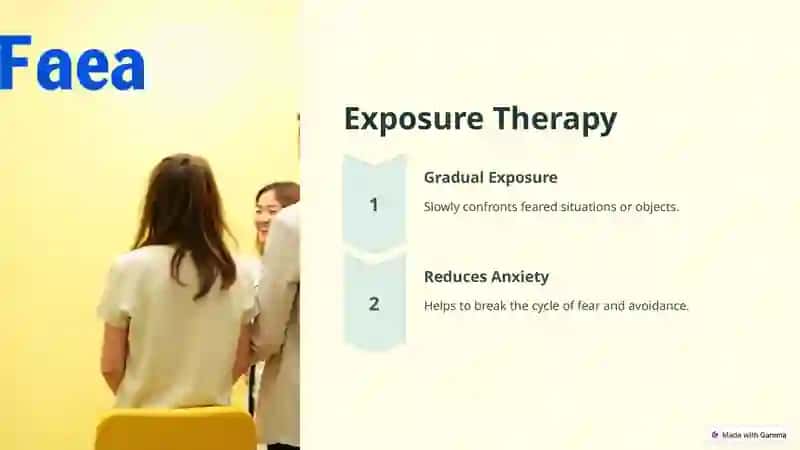 Faea

Exposure Therapy

1

Gradual Exposure

Slowly confronts feared situations or objects.

2

Reduces Anxiety

Helps to break the cycle of fear and avoidance.

Made with Gamma